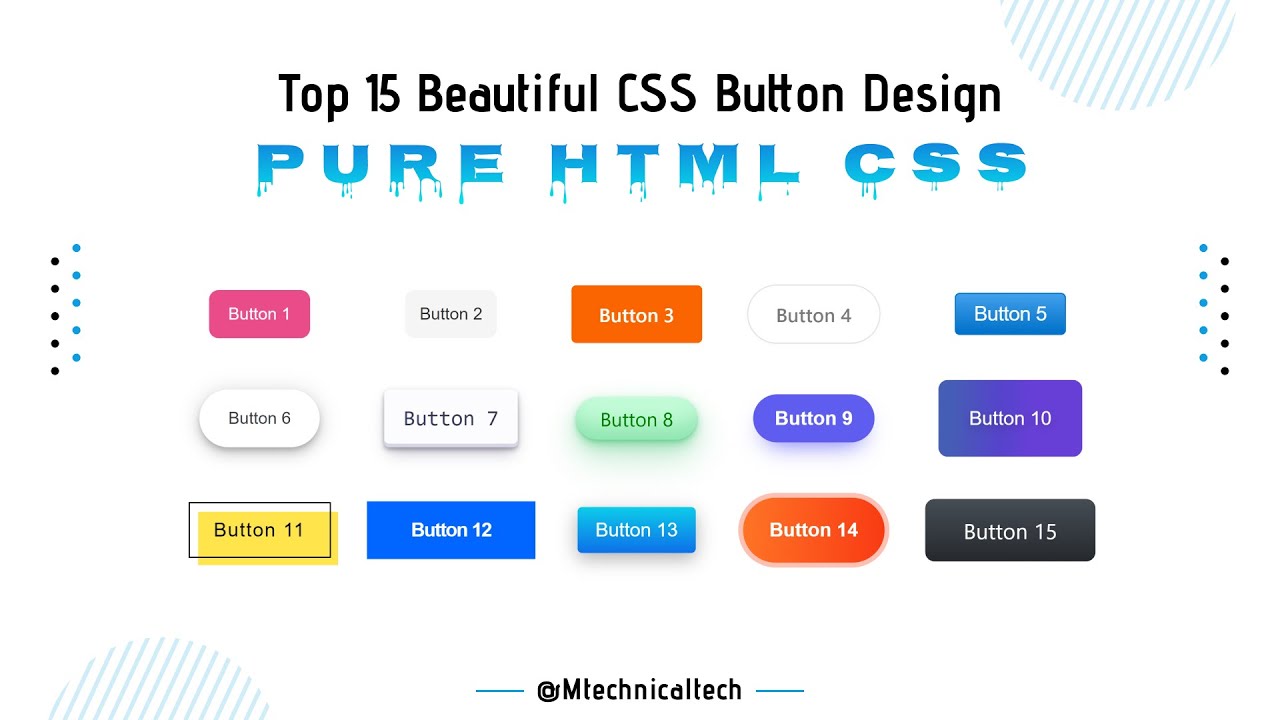 Top 15 Beautiful CSS Button Design
PURE HTML CSS

Button 1
Button 2
Button 3
Button 4
Button 5

Button 6
Button 7
Button 8
Button 9
Button 10

Button 11
Button 12
Button 13
Button 14
Button 15

@Mtechnicaltech